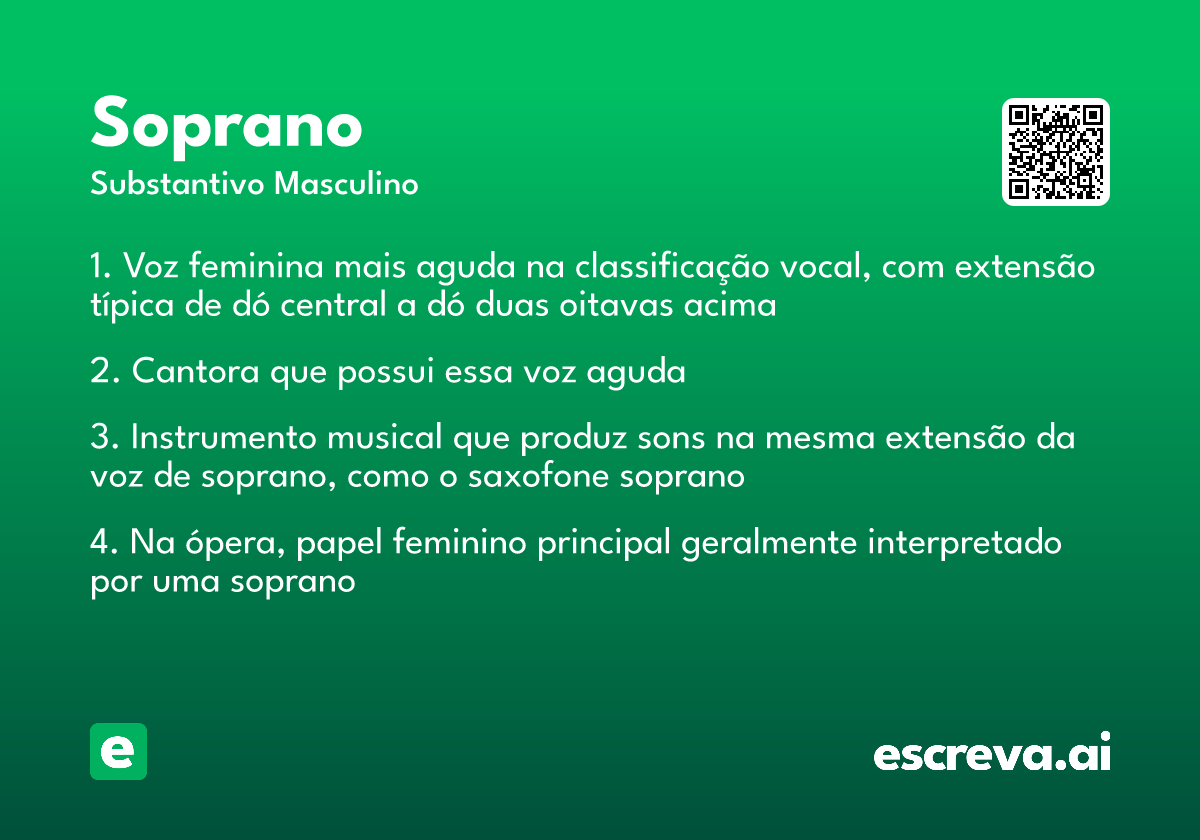 Soprano
Substantivo Masculino

1. Voz feminina mais aguda na classificação vocal, com extensão típica de dó central a dó duas oitavas acima

2. Cantora que possui essa voz aguda

3. Instrumento musical que produz sons na mesma extensão da voz de soprano, como o saxofone soprano

4. Na ópera, papel feminino principal geralmente interpretado por uma soprano

e

escreva.ai